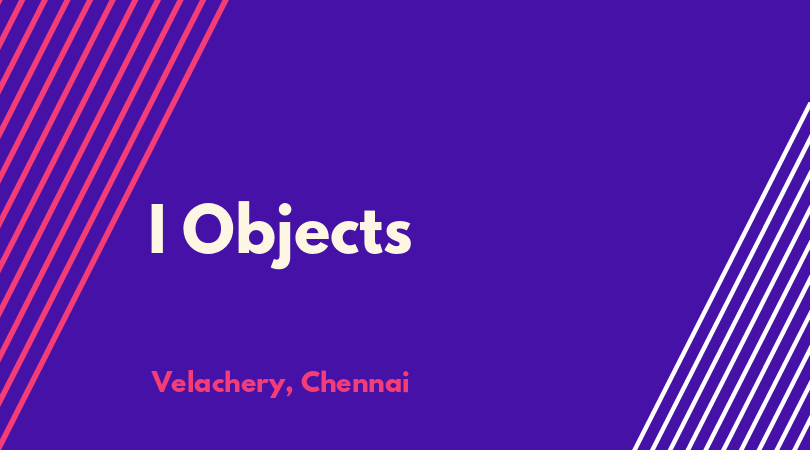 I Objects

Velachery, Chennai